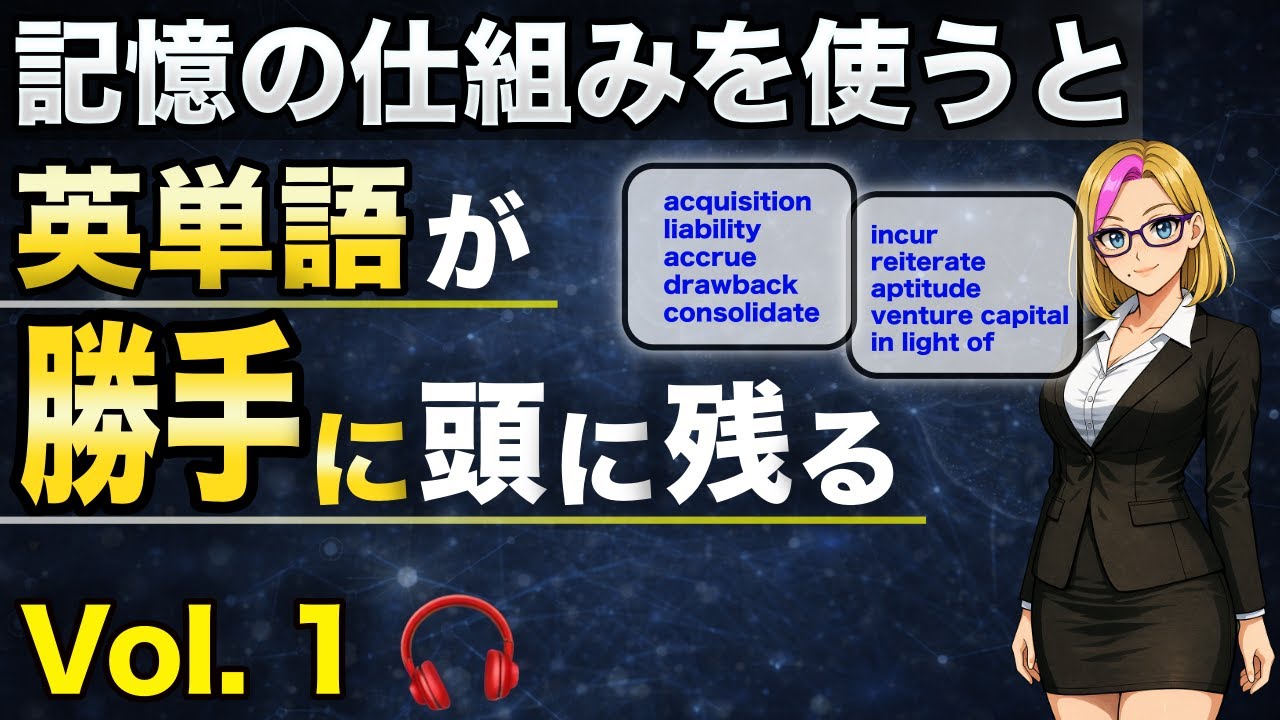 記憶の仕組みを使うと

英単語が

勝手に頭に残る

acquisition
liability
accrue
drawback
consolidate

incur
reiterate
aptitude
venture capital
in light of

Vol. 1